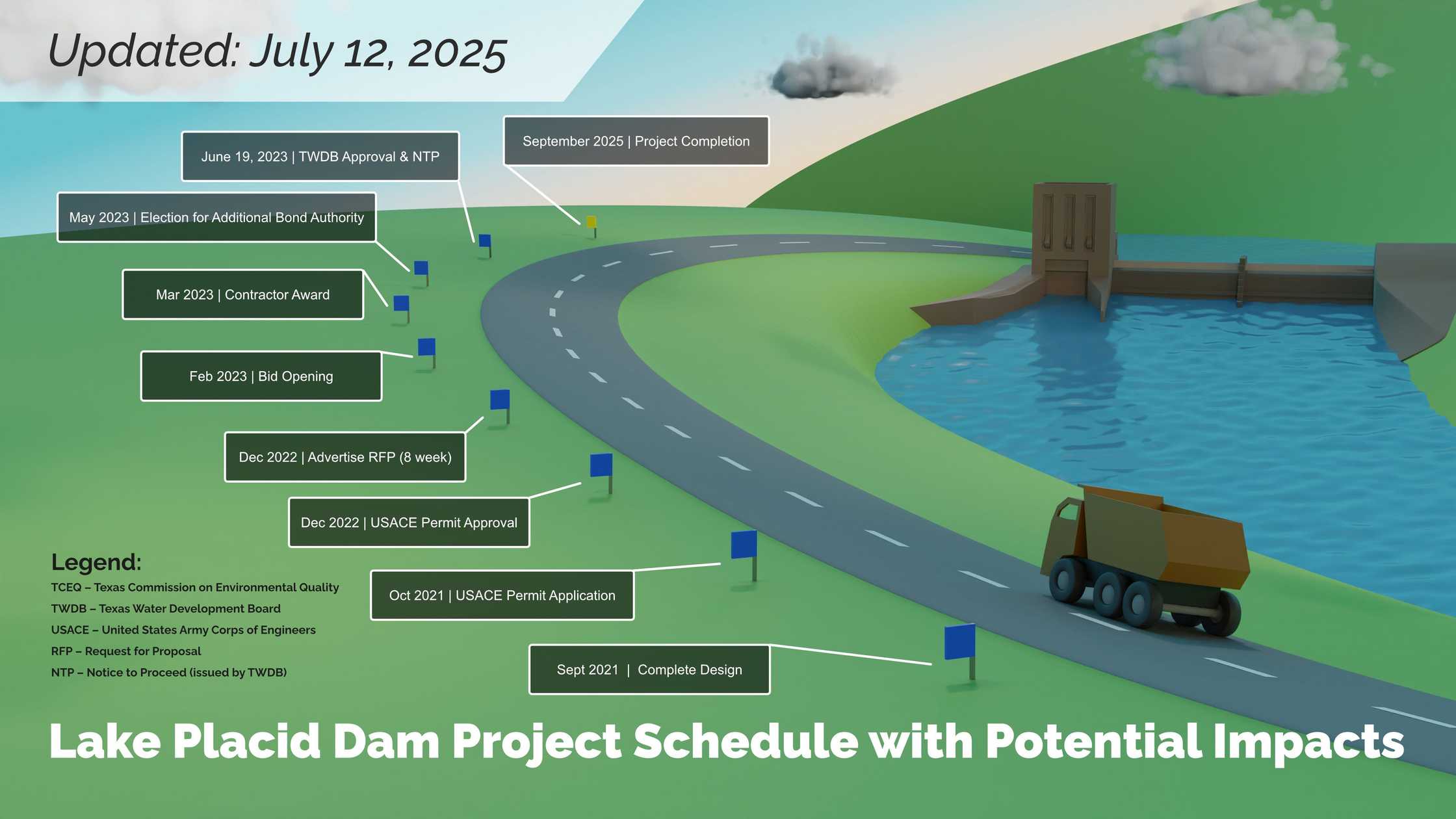 Updated: July 12, 2025

September 2025 | Project Completion

June 19, 2023 | TWDB Approval & NTP

May 2023 | Election for Additional Bond Authority

Mar 2023 | Contractor Award

Feb 2023 | Bid Opening

Dec 2022 | Advertise RFP (8 week)

Dec 2022 | USACE Permit Approval

Oct 2021 | USACE Permit Application

Sept 2021 | Complete Design

Legend:
TCEQ – Texas Commission on Environmental Quality
TWDB – Texas Water Development Board
USACE – United States Army Corps of Engineers
RFP – Request for Proposal
NTP – Notice to Proceed (issued by TWDB)

Lake Placid Dam Project Schedule with Potential Impacts